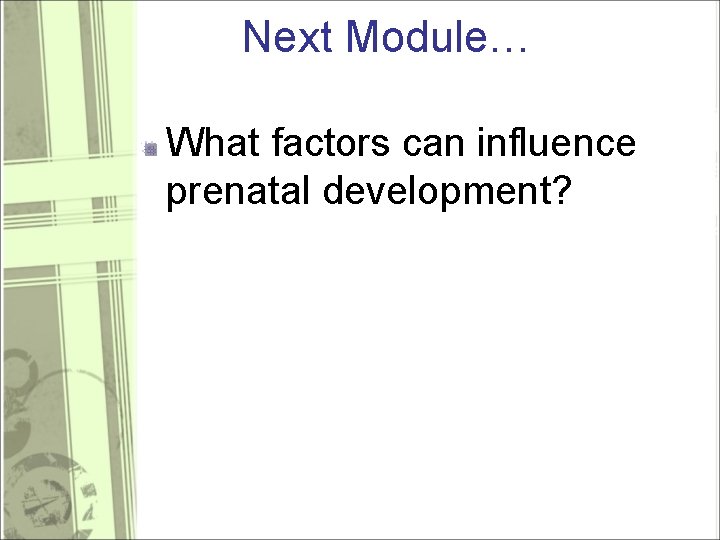 Next Module…

What factors can influence prenatal development?